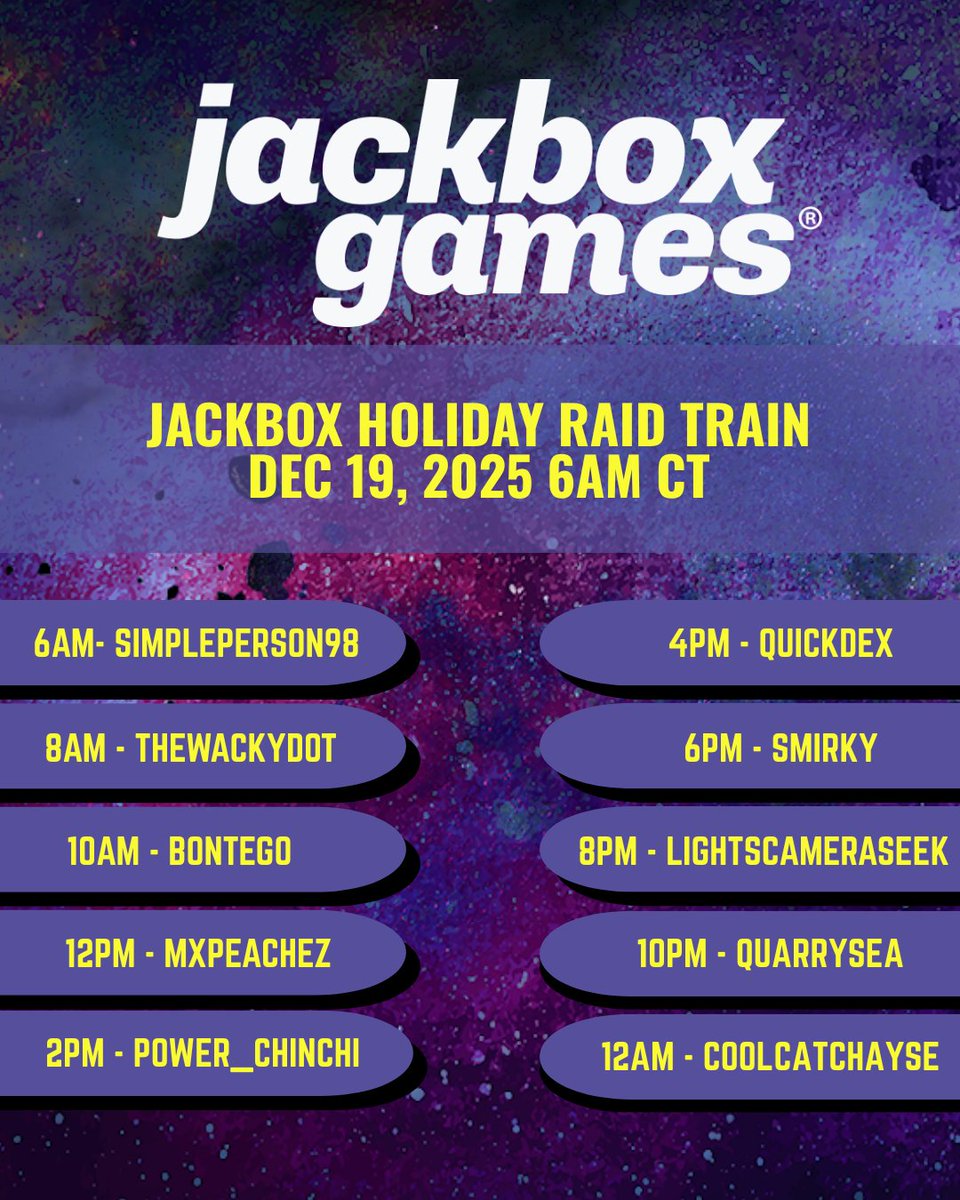 jackbox games®

JACKBOX HOLIDAY RAID TRAIN
DEC 19, 2025 6AM CT

6AM- SIMPLEPERSON98

8AM - THEWACKYDOT

10AM - BONTEGO

12PM - MXPEACHEZ

2PM - POWER_CHINCHI

4PM - QUICKDEX

6PM - SMIRKY

8PM - LIGHTSCAMERASEEK

10PM - QUARRYSEA

12AM - COOLCATCHAYSE